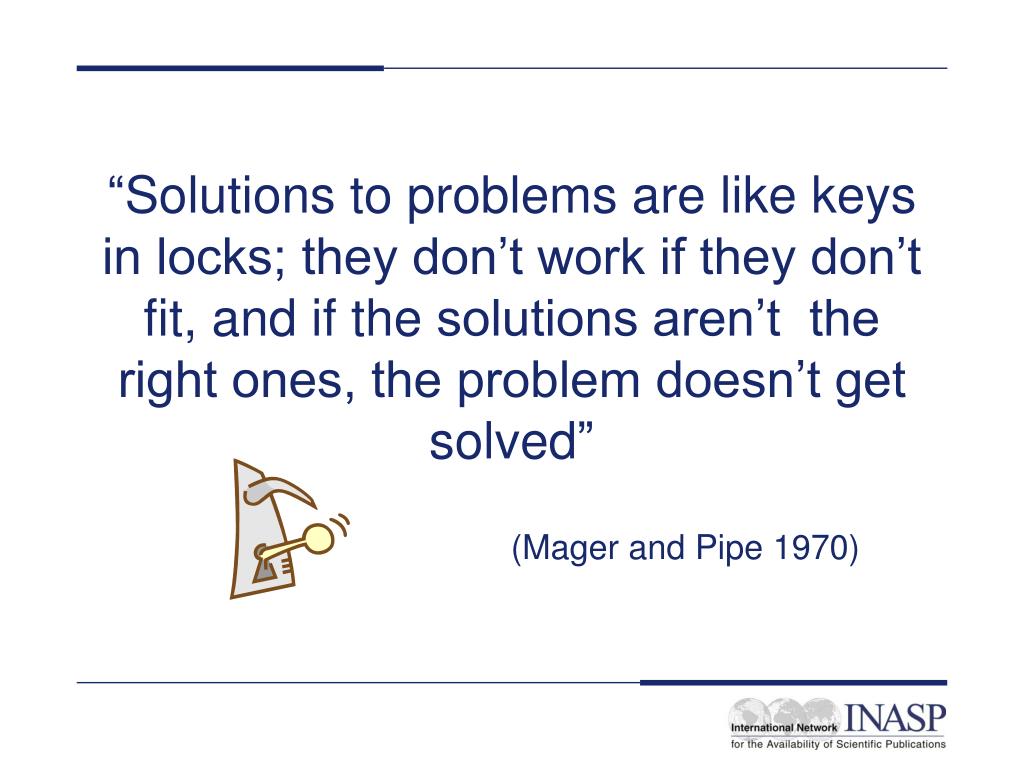 “Solutions to problems are like keys in locks; they don’t work if they don’t fit, and if the solutions aren’t the right ones, the problem doesn’t get solved”

(Mager and Pipe 1970)

International Network INASP
for the Availability of Scientific Publications